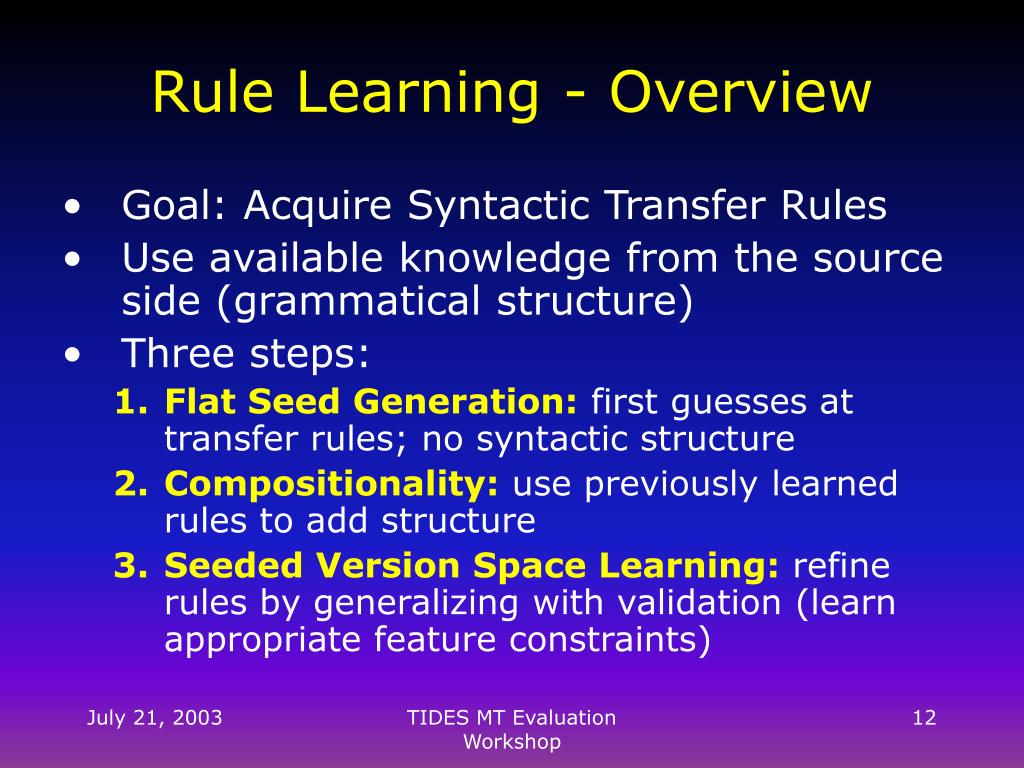 Rule Learning - Overview

• Goal: Acquire Syntactic Transfer Rules
• Use available knowledge from the source side (grammatical structure)
• Three steps:
1. Flat Seed Generation: first guesses at transfer rules; no syntactic structure
2. Compositionality: use previously learned rules to add structure
3. Seeded Version Space Learning: refine rules by generalizing with validation (learn appropriate feature constraints)

July 21, 2003

TIDES MT Evaluation Workshop

12